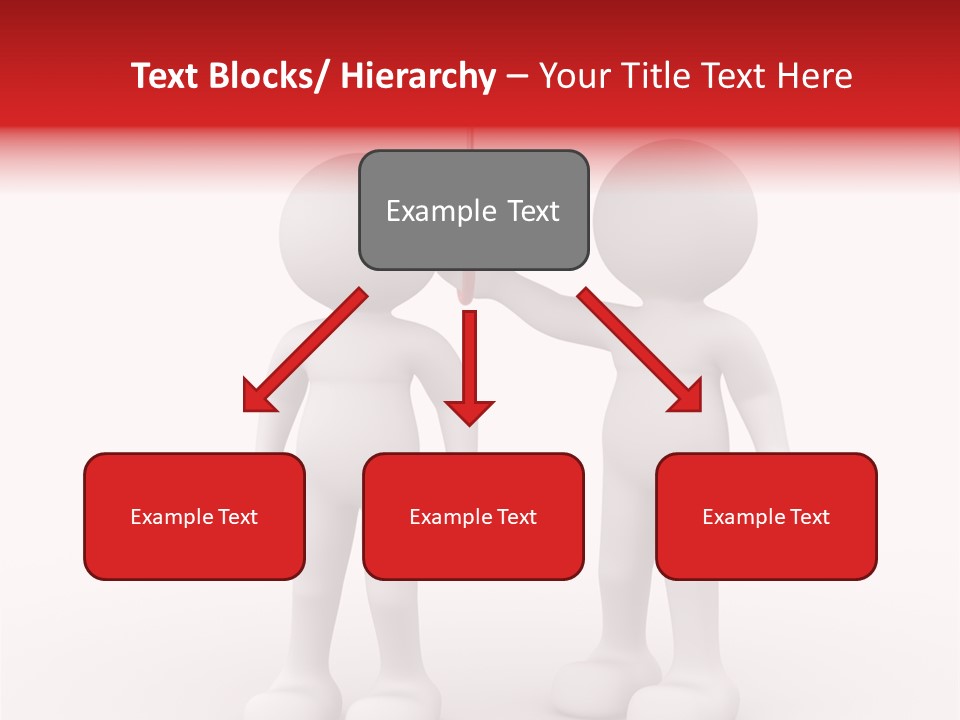 Text Blocks/ Hierarchy – Your Title Text Here

Example Text

Example Text

Example Text

Example Text